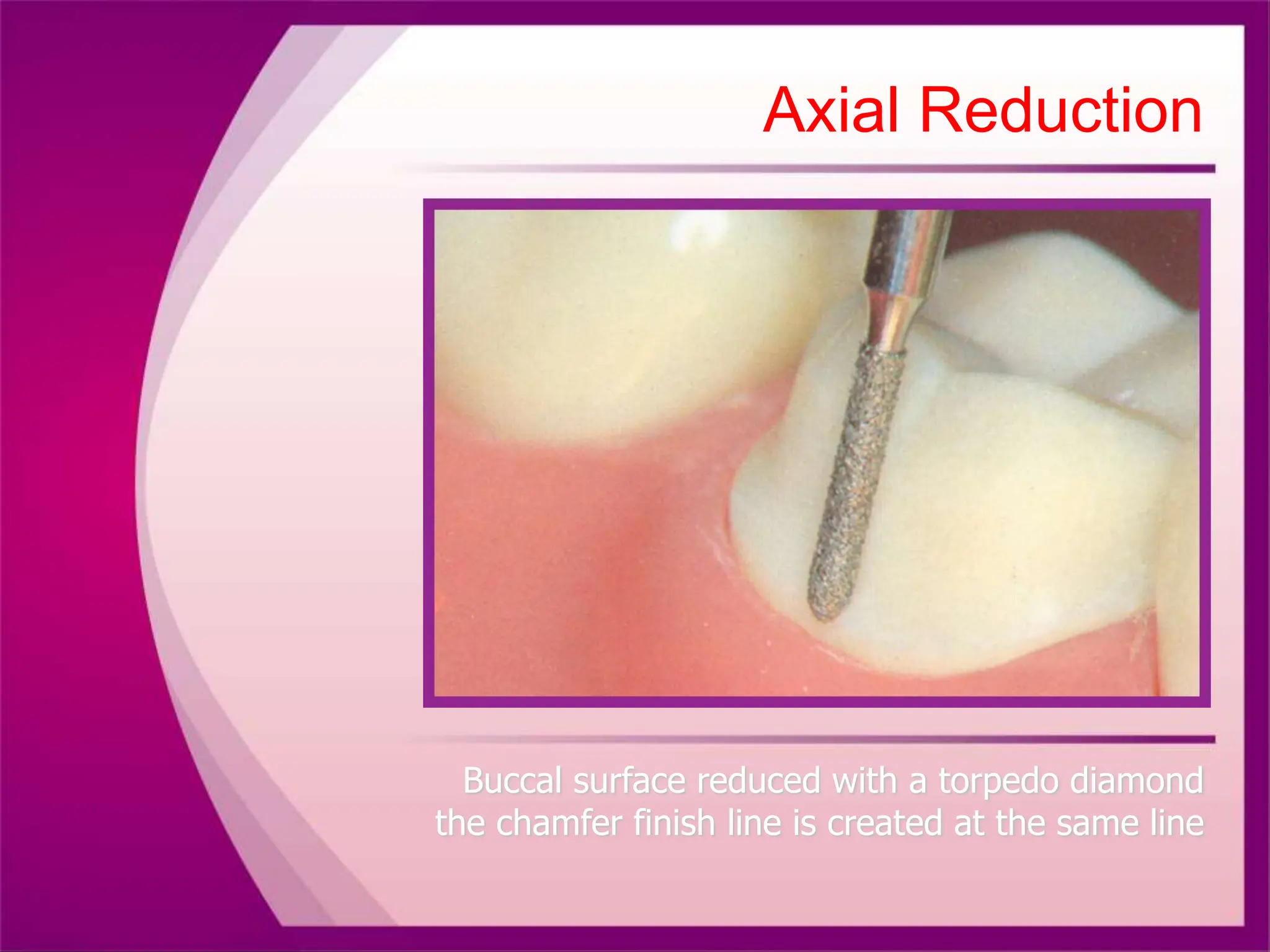 Axial Reduction

Buccal surface reduced with a torpedo diamond the chamfer finish line is created at the same line